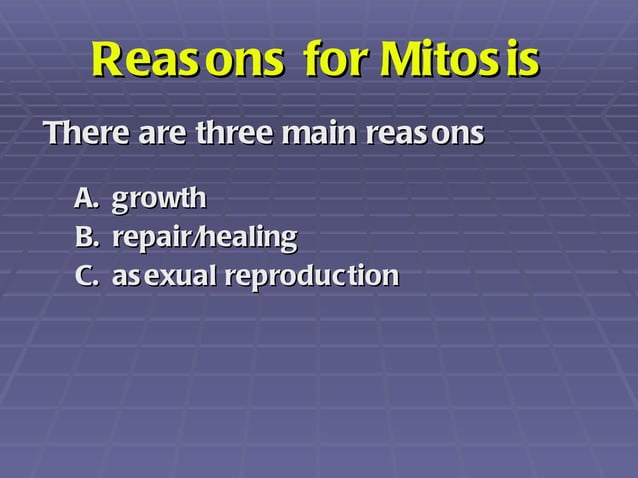 Reasons for Mitosis

There are three main reasons

A. growth
B. repair/healing
C. asexual reproduction